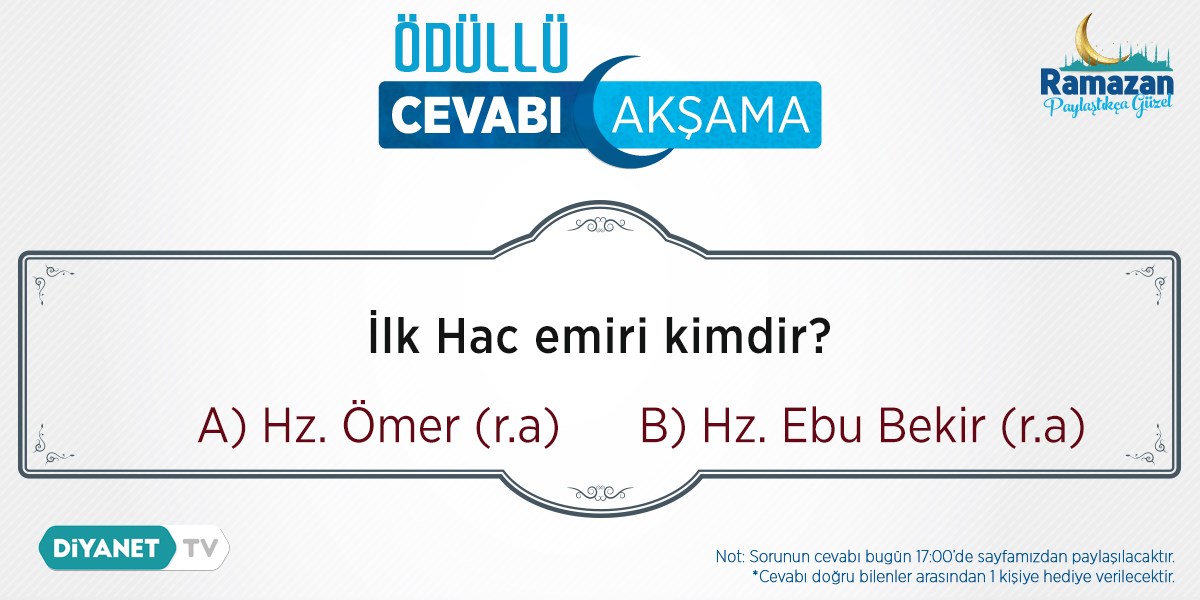 ÖDÜLLÜ
CEVABI AKŞAMA

Ramazan
Paylaştıkça Güzel

İlk Hac emiri kimdir?

A) Hz. Ömer (r.a)   B) Hz. Ebu Bekir (r.a)

DİYANET TV

Not: Sorunun cevabı bugün 17:00'de sayfamızdan paylaşılacaktır.
*Cevabı doğru bilenler arasından 1 kişiye hediye verilecektir.